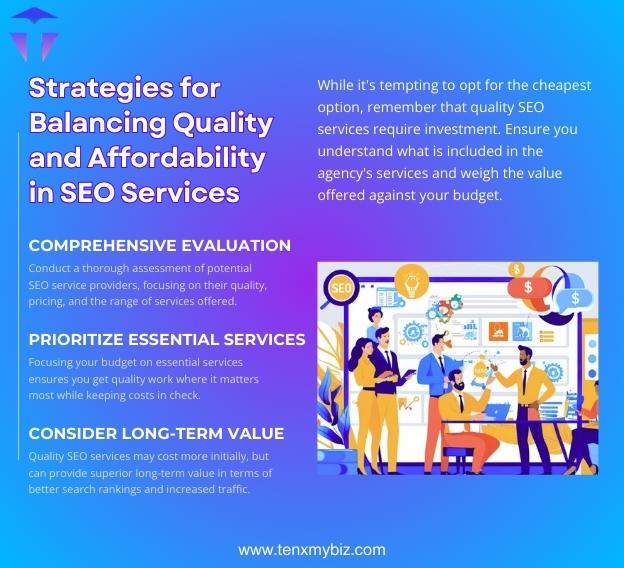 Strategies for Balancing Quality and Affordability in SEO Services

While it's tempting to opt for the cheapest option, remember that quality SEO services require investment. Ensure you understand what is included in the agency's services and weigh the value offered against your budget.

COMPREHENSIVE EVALUATION

Conduct a thorough assessment of potential SEO service providers, focusing on their quality, pricing, and the range of services offered.

PRIORITIZE ESSENTIAL SERVICES

Focusing your budget on essential services ensures you get quality work where it matters most while keeping costs in check.

CONSIDER LONG-TERM VALUE

Quality SEO services may cost more initially, but can provide superior long-term value in terms of better search rankings and increased traffic.

SEO

$

$

$

www.tenxmybiz.com